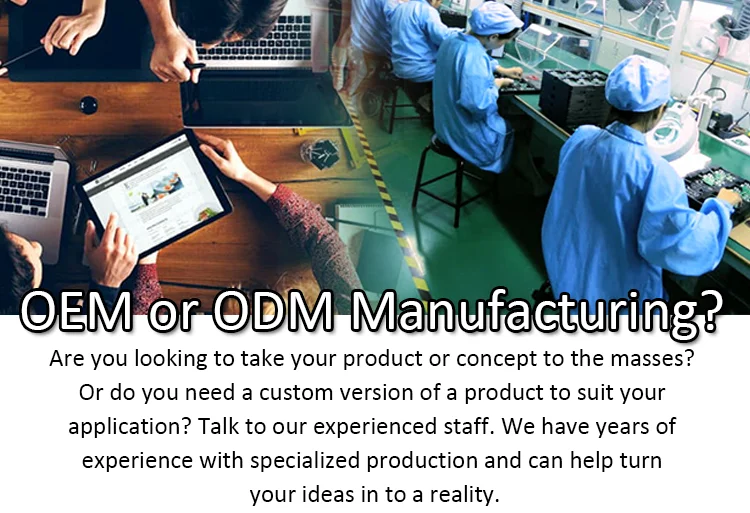 OEM or ODM Manufacturing?

Are you looking to take your product or concept to the masses? Or do you need a custom version of a product to suit your application? Talk to our experienced staff. We have years of experience with specialized production and can help turn your ideas in to a reality.